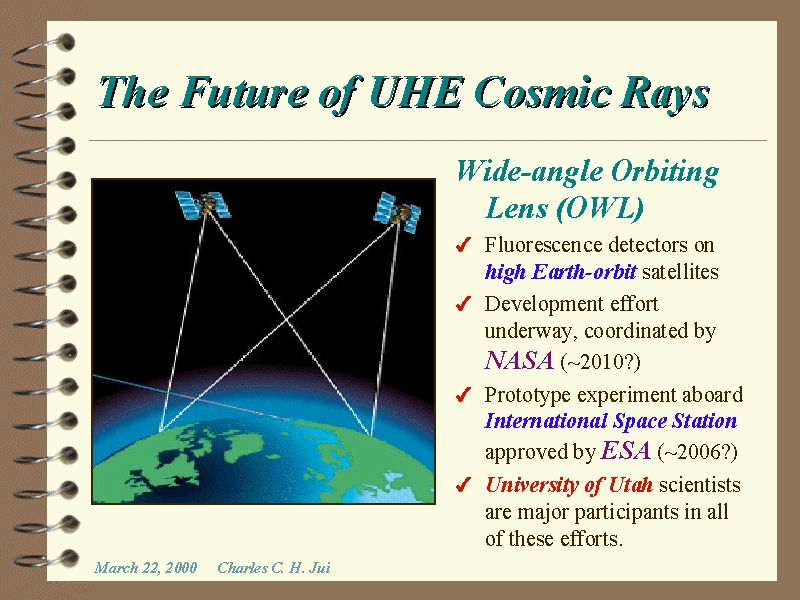 The Future of UHE Cosmic Rays

Wide-angle Orbiting Lens (OWL)

✓ Fluorescence detectors on high Earth-orbit satellites

✓ Development effort underway, coordinated by NASA (~2010?)

✓ Prototype experiment aboard International Space Station approved by ESA (~2006?)

✓ University of Utah scientists are major participants in all of these efforts.

March 22, 2000 Charles C. H. Jui